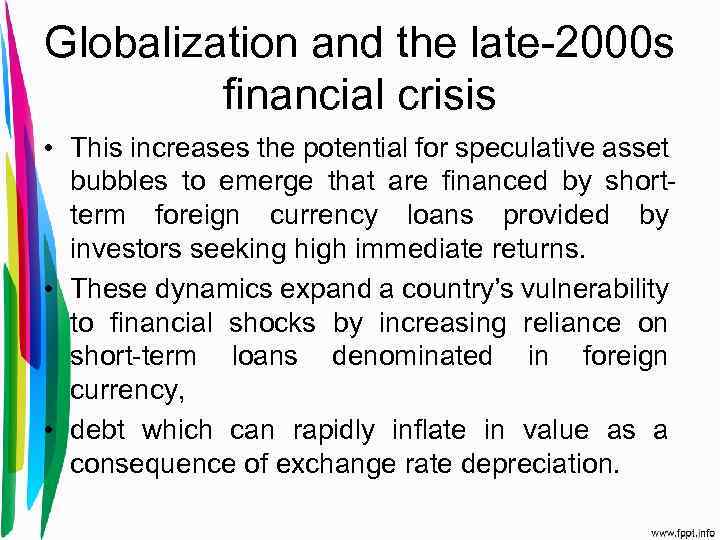 Globalization and the late-2000s financial crisis

• This increases the potential for speculative asset bubbles to emerge that are financed by short-term foreign currency loans provided by investors seeking high immediate returns.

• These dynamics expand a country's vulnerability to financial shocks by increasing reliance on short-term loans denominated in foreign currency,

• debt which can rapidly inflate in value as a consequence of exchange rate depreciation.

www.fppt.info